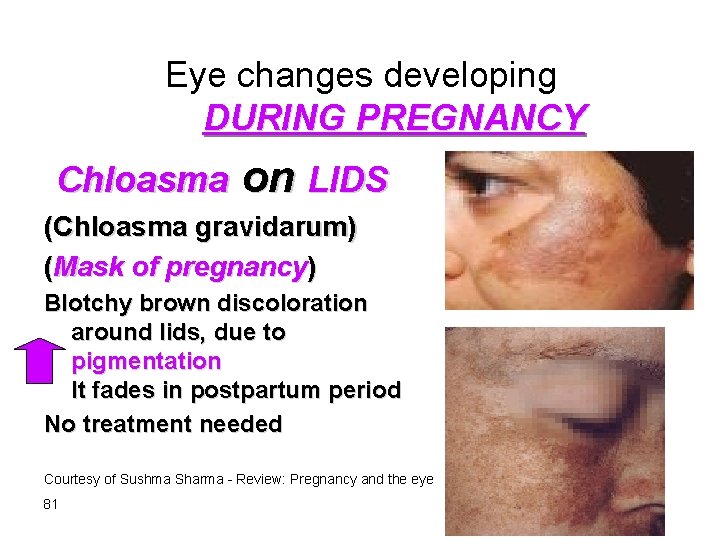 Eye changes developing
DURING PREGNANCY

Chloasma on LIDS

(Chloasma gravidarum)

(Mask of pregnancy)

Blotchy brown discoloration around lids, due to pigmentation
It fades in postpartum period

No treatment needed

Courtesy of Sushma Sharma - Review: Pregnancy and the eye

81